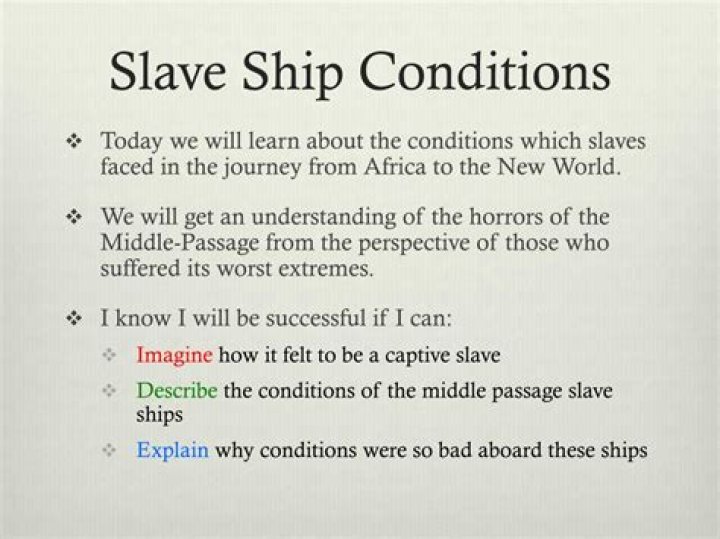 Slave Ship Conditions

❖ Today we will learn about the conditions which slaves faced in the journey from Africa to the New World.

❖ We will get an understanding of the horrors of the Middle-Passage from the perspective of those who suffered its worst extremes.

❖ I know I will be successful if I can:

❖ Imagine how it felt to be a captive slave

❖ Describe the conditions of the middle passage slave ships

❖ Explain why conditions were so bad aboard these ships